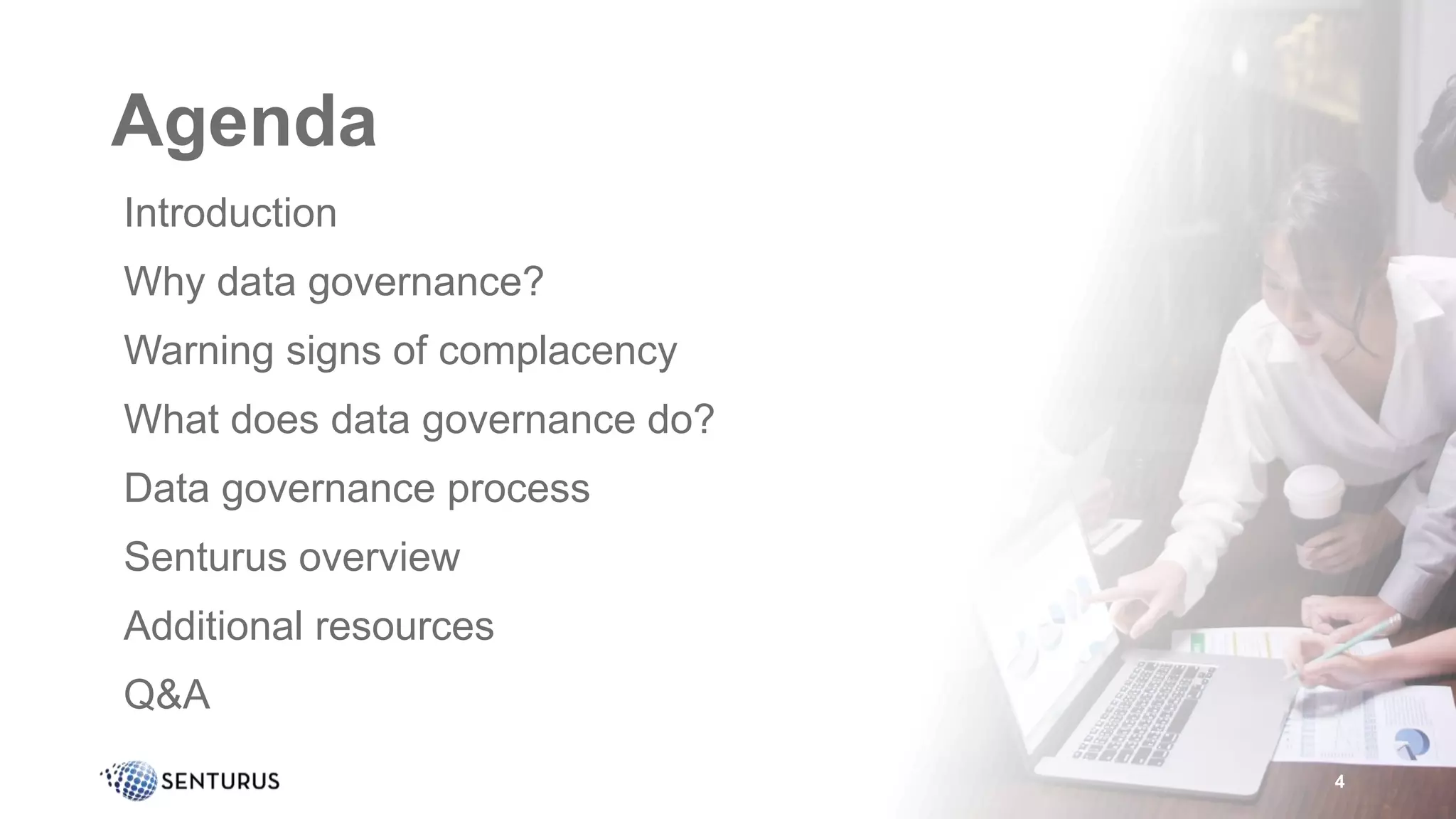 Agenda

Introduction

Why data governance?

Warning signs of complacency

What does data governance do?

Data governance process

Senturus overview

Additional resources

Q&A

SENTURUS

4